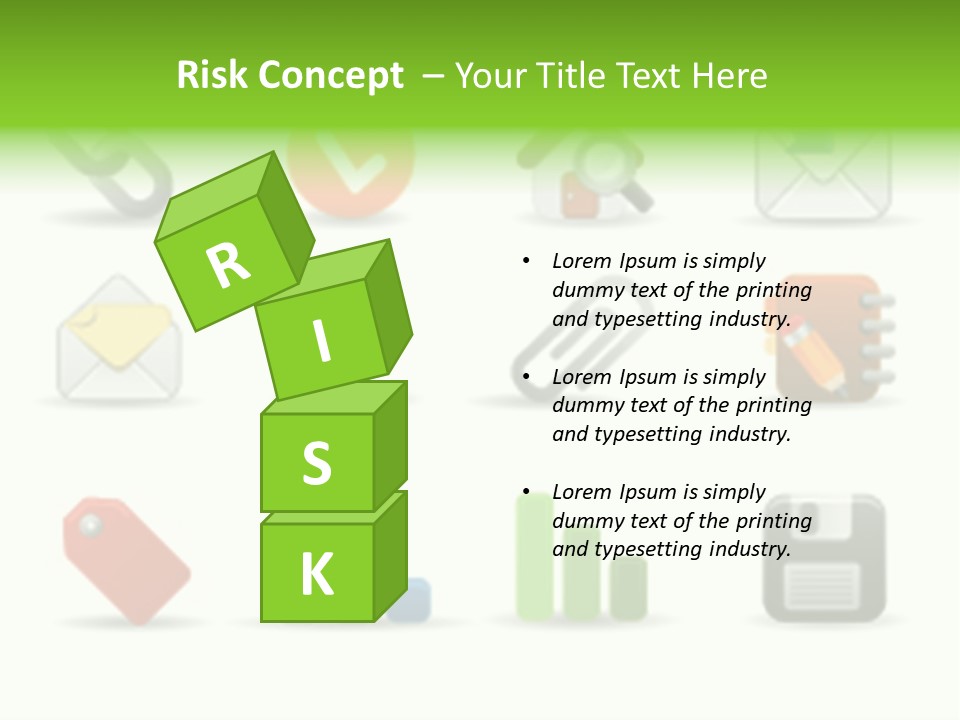 Risk Concept – Your Title Text Here

R
I
S
K

• Lorem Ipsum is simply dummy text of the printing and typesetting industry.

• Lorem Ipsum is simply dummy text of the printing and typesetting industry.

• Lorem Ipsum is simply dummy text of the printing and typesetting industry.